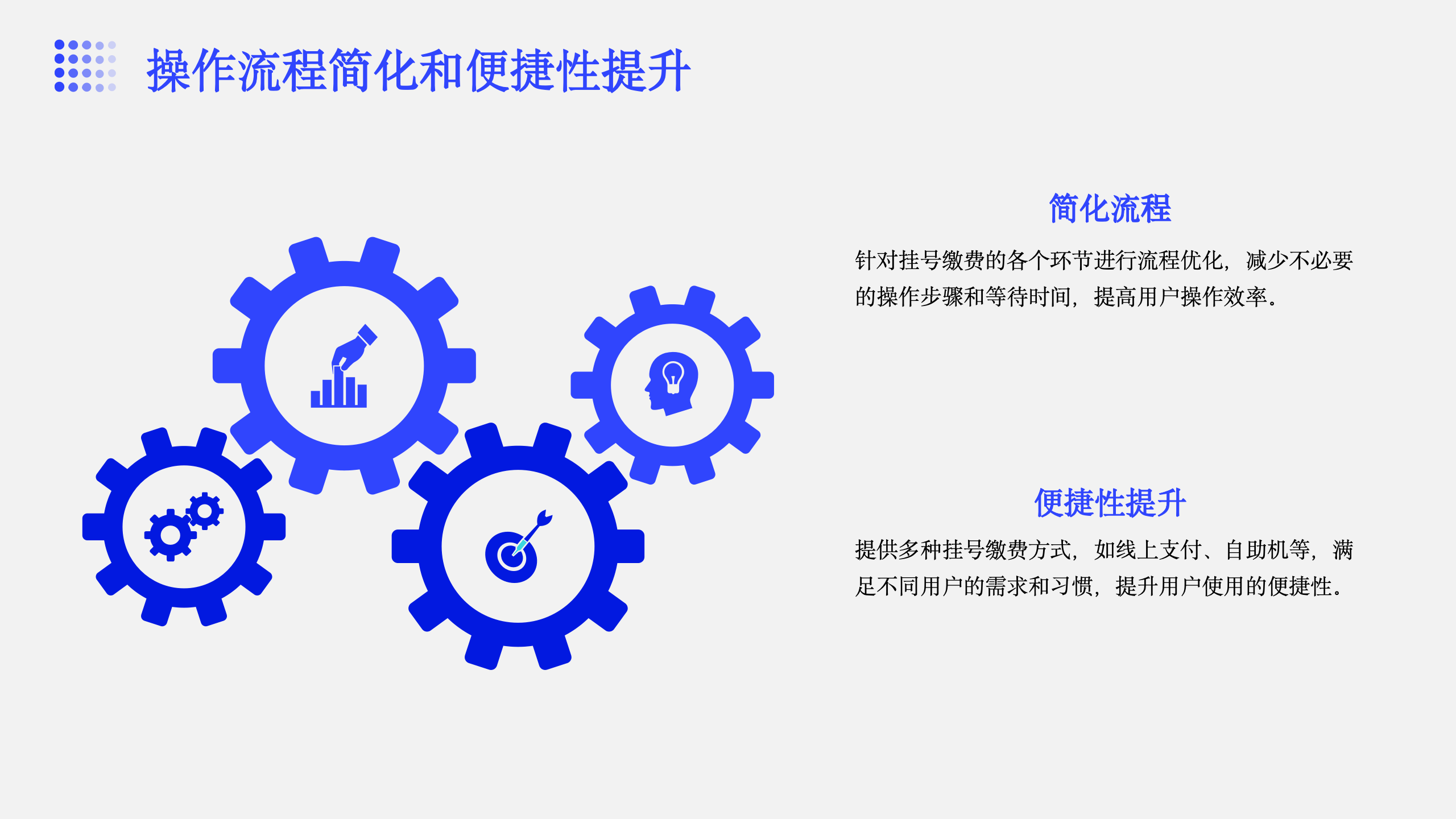 操作流程简化和便捷性提升

简化流程

针对挂号缴费的各个环节进行流程优化，减少不必要的操作步骤和等待时间，提高用户操作效率。

便捷性提升

提供多种挂号缴费方式，如线上支付、自助机等，满足不同用户的需求和习惯，提升用户使用的便捷性。